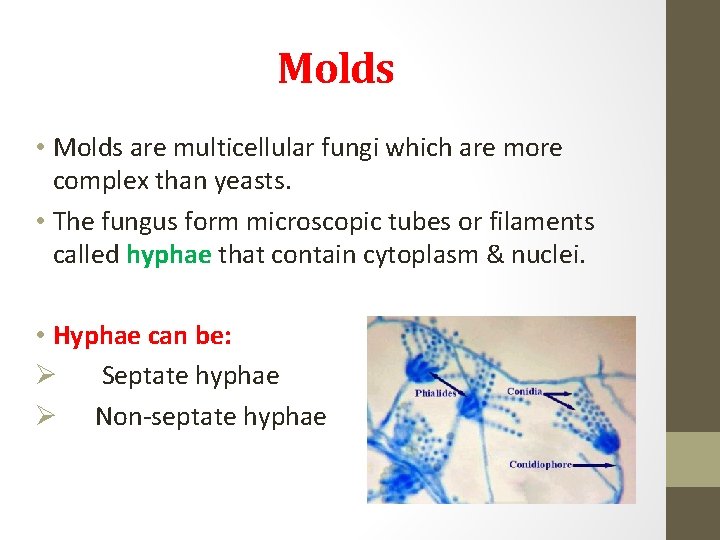 Molds

• Molds are multicellular fungi which are more complex than yeasts.

• The fungus form microscopic tubes or filaments called hyphae that contain cytoplasm & nuclei.

• Hyphae can be:

➢ Septate hyphae

➢ Non-septate hyphae

Phialides

Conidia

Conidiophore